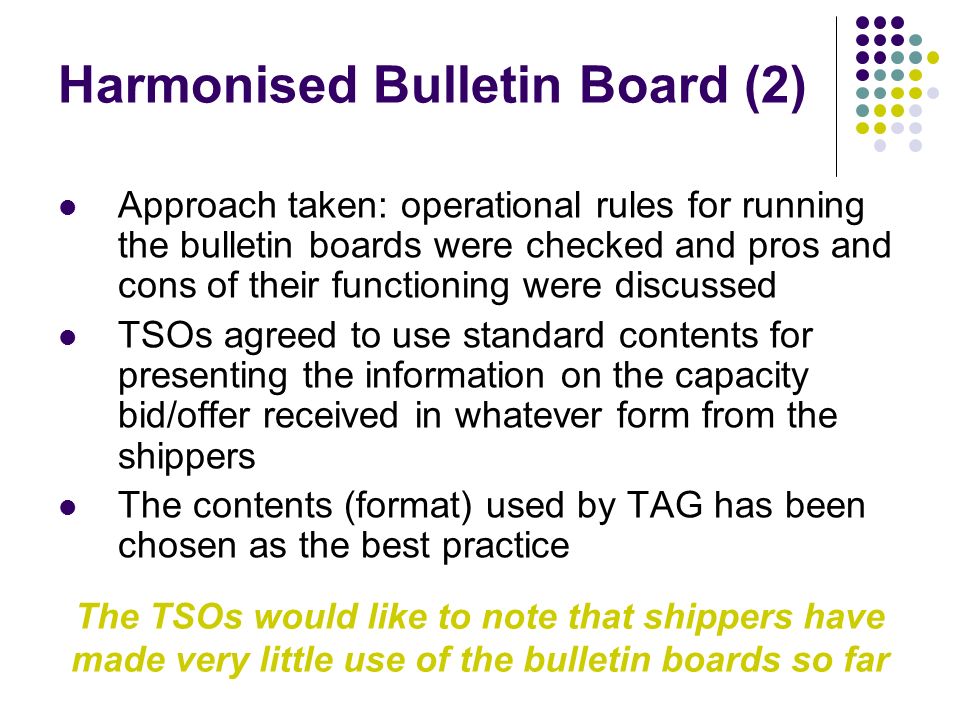 Harmonised Bulletin Board (2)

- Approach taken: operational rules for running the bulletin boards were checked and pros and cons of their functioning were discussed
- TSOs agreed to use standard contents for presenting the information on the capacity bid/offer received in whatever form from the shippers
- The contents (format) used by TAG has been chosen as the best practice

The TSOs would like to note that shippers have made very little use of the bulletin boards so far